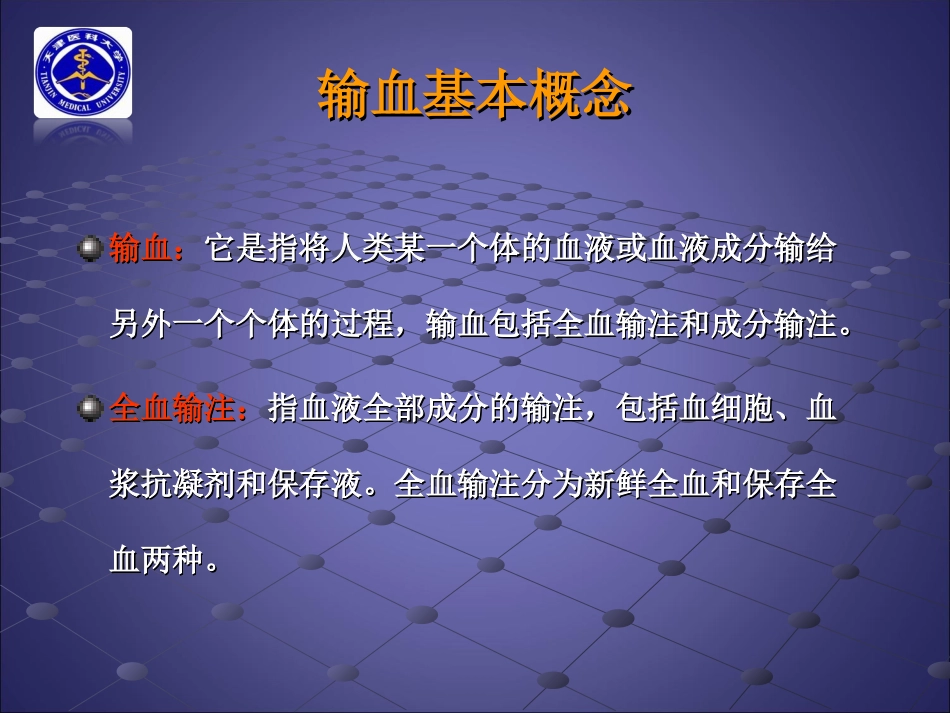 天津医科大学
TIANJIN MEDICAL UNIVERSITY

输血基本概念

输血：它是指将人类某一个体的血液或血液成分输给另外一个个体的过程，输血包括全血输注和成分输注。

全血输注：指血液全部成分的输注，包括血细胞、血浆抗凝剂和保存液。全血输注分为新鲜全血和保存全血两种。